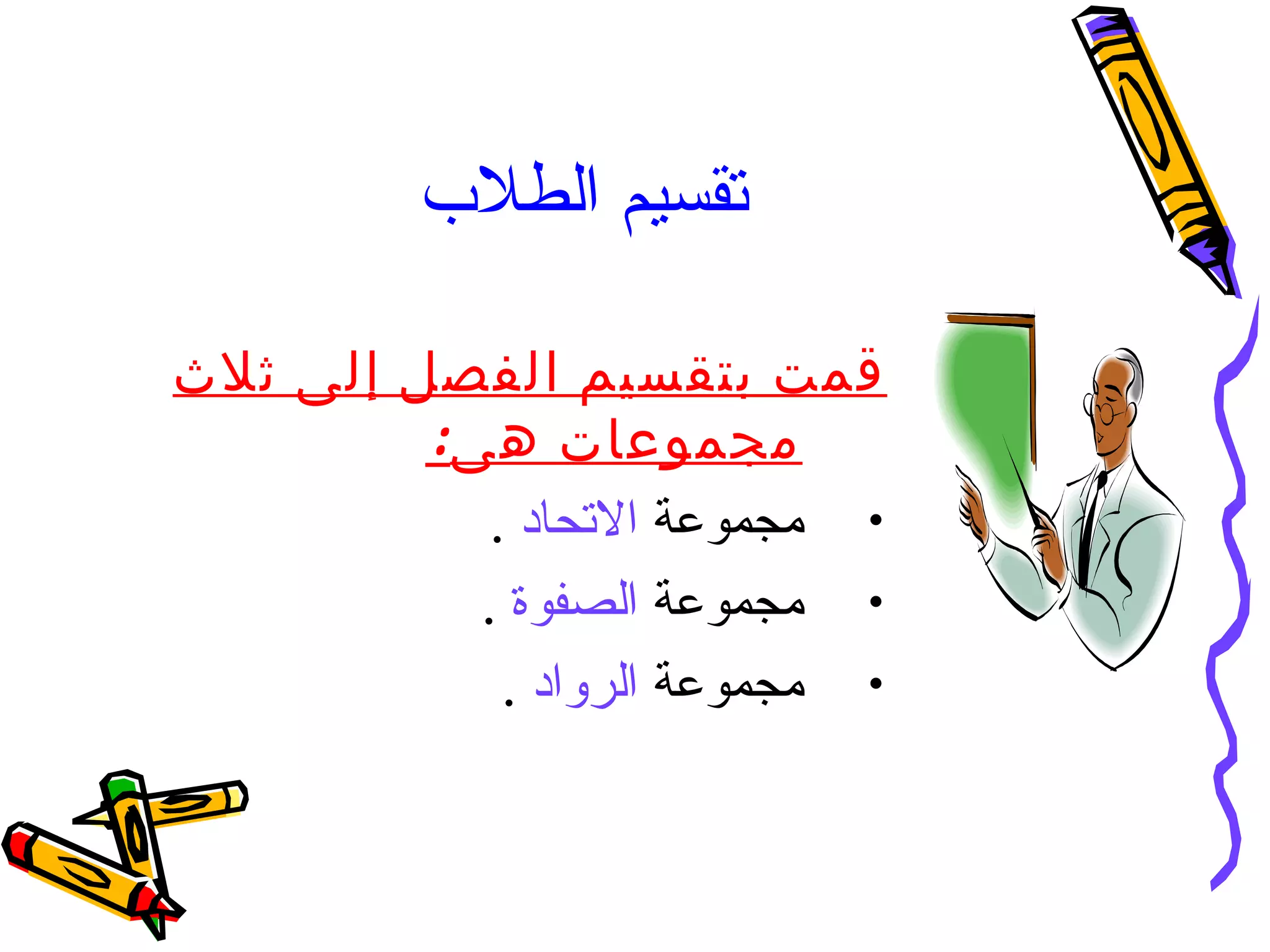 تقسيم الطلاب

قمت بتقسيم الفصل إلى ثلاث مجموعات هي:

• مجموعة الاتحاد .
• مجموعة الصفوة .
• مجموعة الرواد .